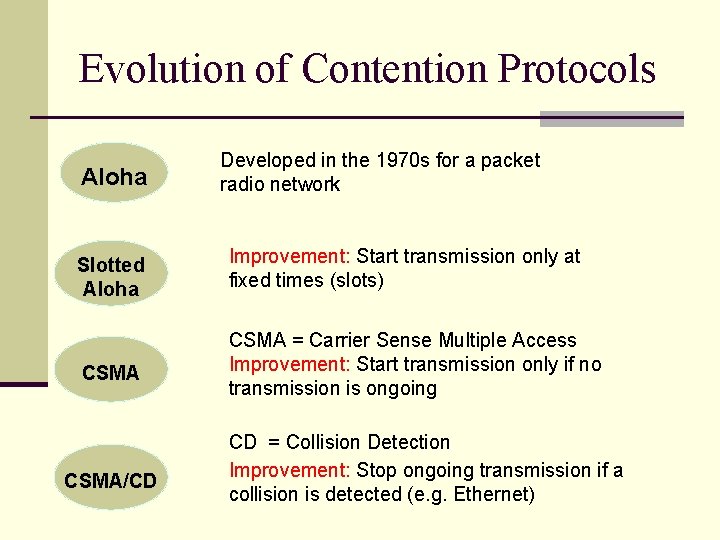 Evolution of Contention Protocols

Aloha

Developed in the 1970s for a packet radio network

Slotted Aloha

Improvement: Start transmission only at fixed times (slots)

CSMA

CSMA = Carrier Sense Multiple Access
Improvement: Start transmission only if no transmission is ongoing

CSMA/CD

CD = Collision Detection
Improvement: Stop ongoing transmission if a collision is detected (e.g. Ethernet)